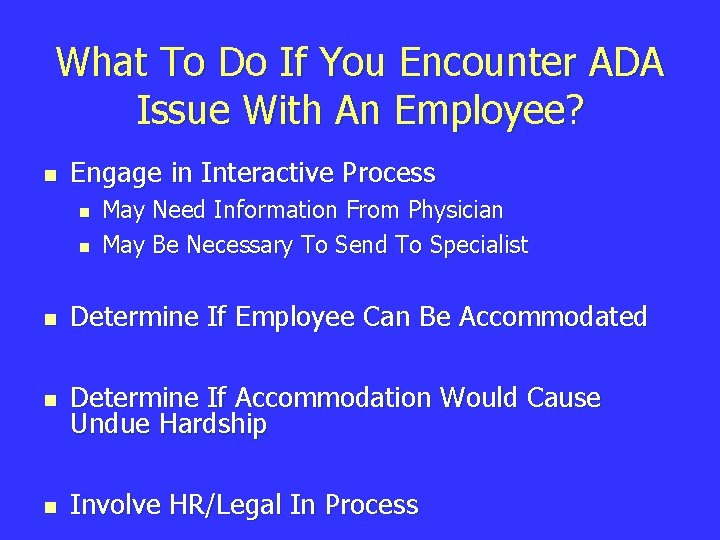 What To Do If You Encounter ADA Issue With An Employee?

- Engage in Interactive Process
  - May Need Information From Physician
  - May Be Necessary To Send To Specialist

- Determine If Employee Can Be Accommodated

- Determine If Accommodation Would Cause Undue Hardship

- Involve HR/Legal In Process